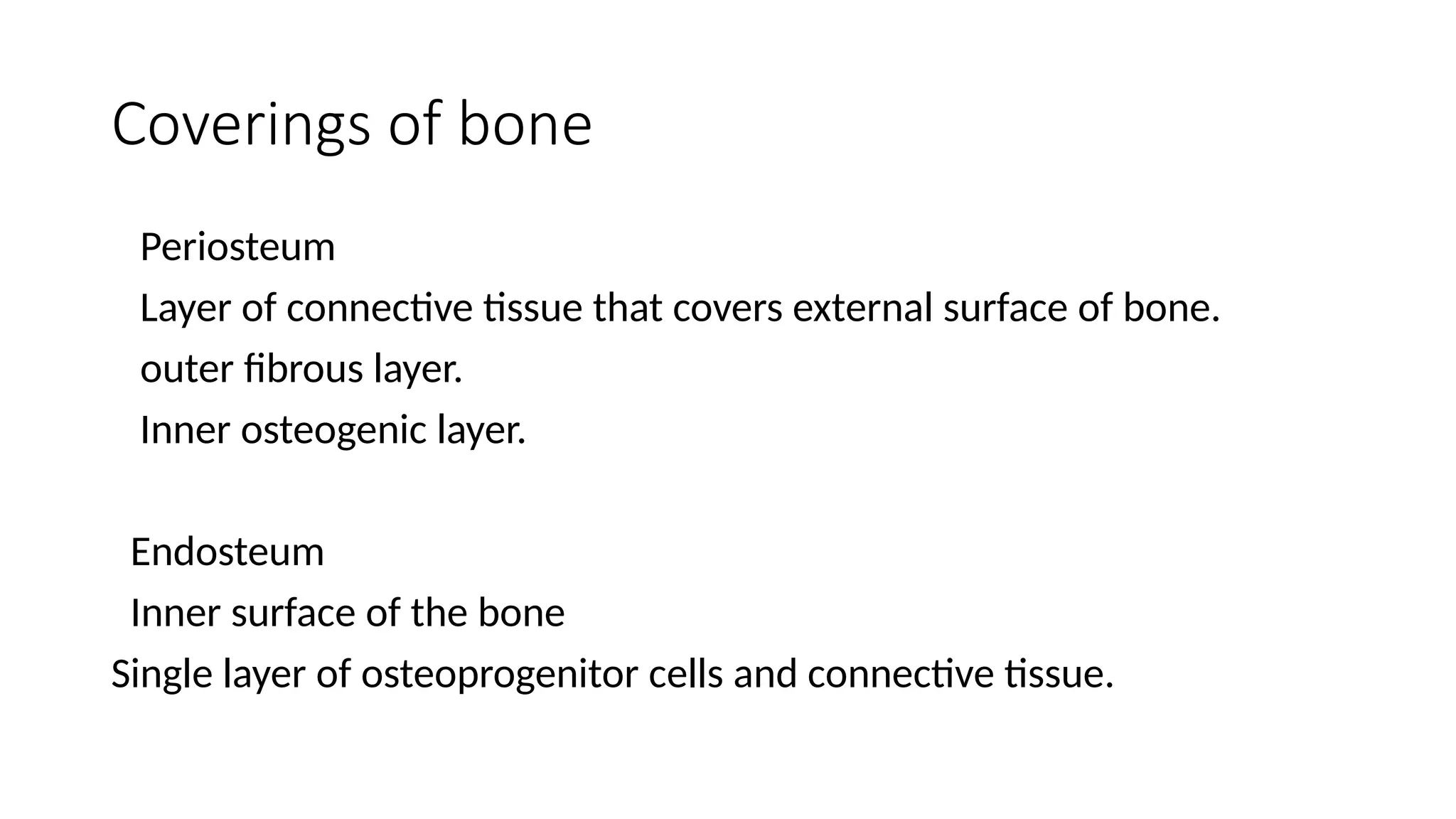 Coverings of bone

Periosteum
Layer of connective tissue that covers external surface of bone.
outer fibrous layer.
Inner osteogenic layer.

Endosteum
Inner surface of the bone
Single layer of osteoprogenitor cells and connective tissue.